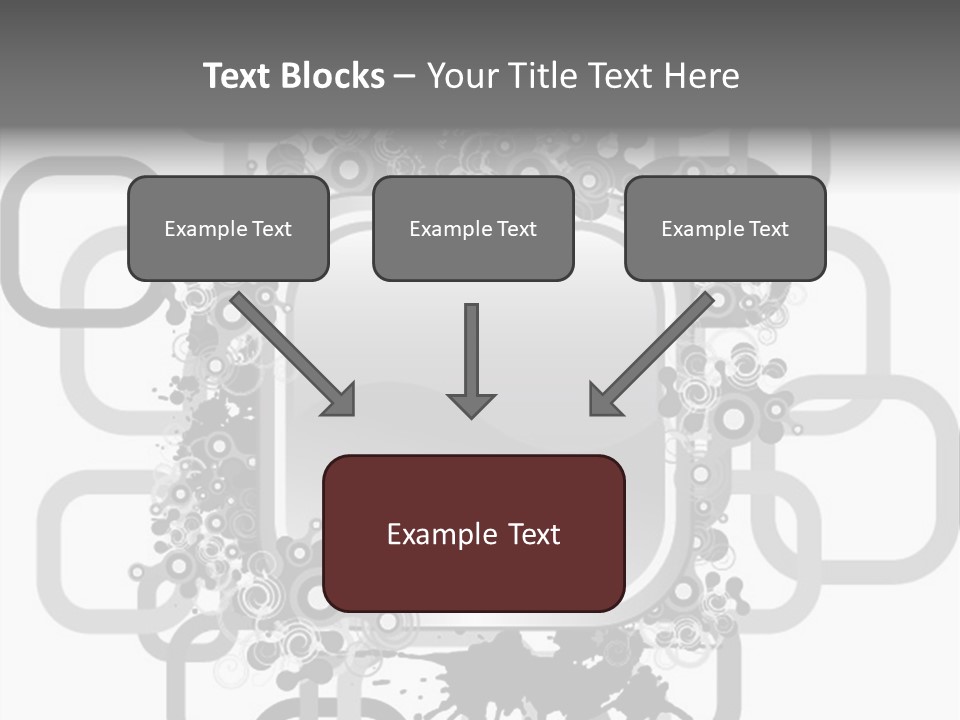 Text Blocks – Your Title Text Here

Example Text

Example Text

Example Text

Example Text